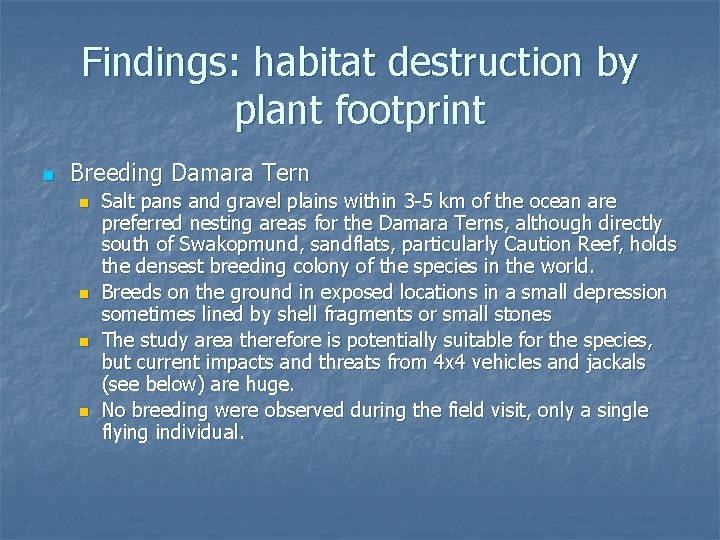 Findings: habitat destruction by plant footprint

Breeding Damara Tern

Salt pans and gravel plains within 3-5 km of the ocean are preferred nesting areas for the Damara Terns, although directly south of Swakopmund, sandflats, particularly Caution Reef, holds the densest breeding colony of the species in the world.

Breeds on the ground in exposed locations in a small depression sometimes lined by shell fragments or small stones

The study area therefore is potentially suitable for the species, but current impacts and threats from 4x4 vehicles and jackals (see below) are huge.

No breeding were observed during the field visit, only a single flying individual.